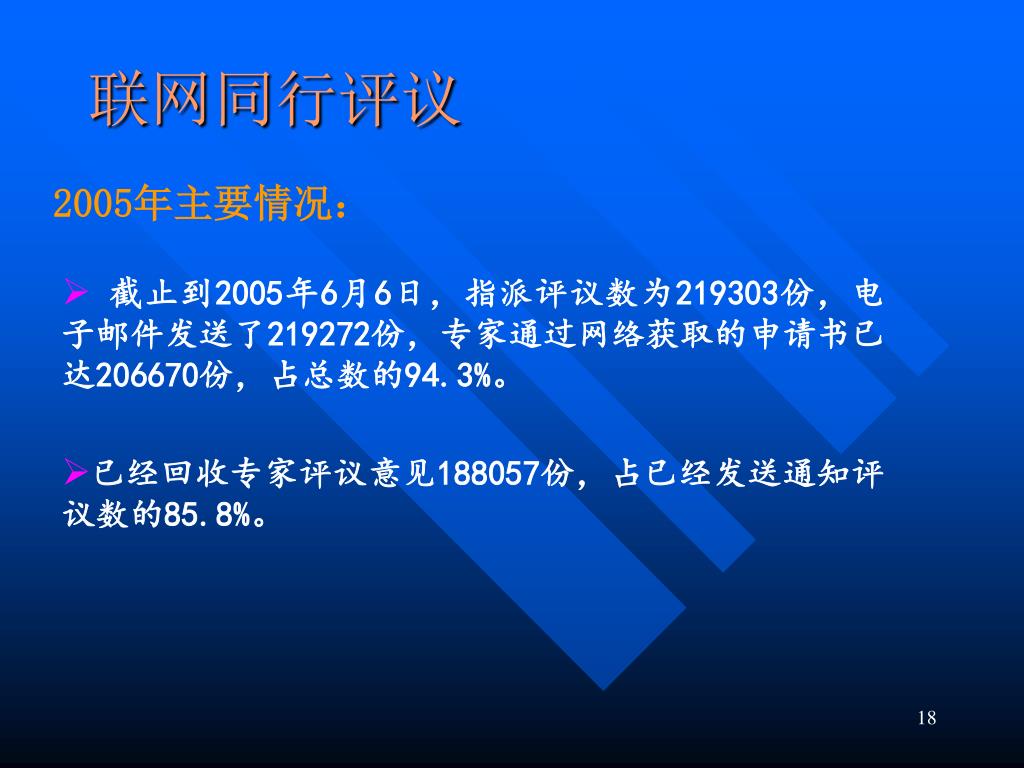 联网同行评议

2005年主要情况：

➢ 截止到2005年6月6日，指派评议数为219303份，电子邮件发送了219272份，专家通过网络获取的申请书已达206670份，占总数的94.3%。

➢已经回收专家评议意见188057份，占已经发送通知评议数的85.8%。

18